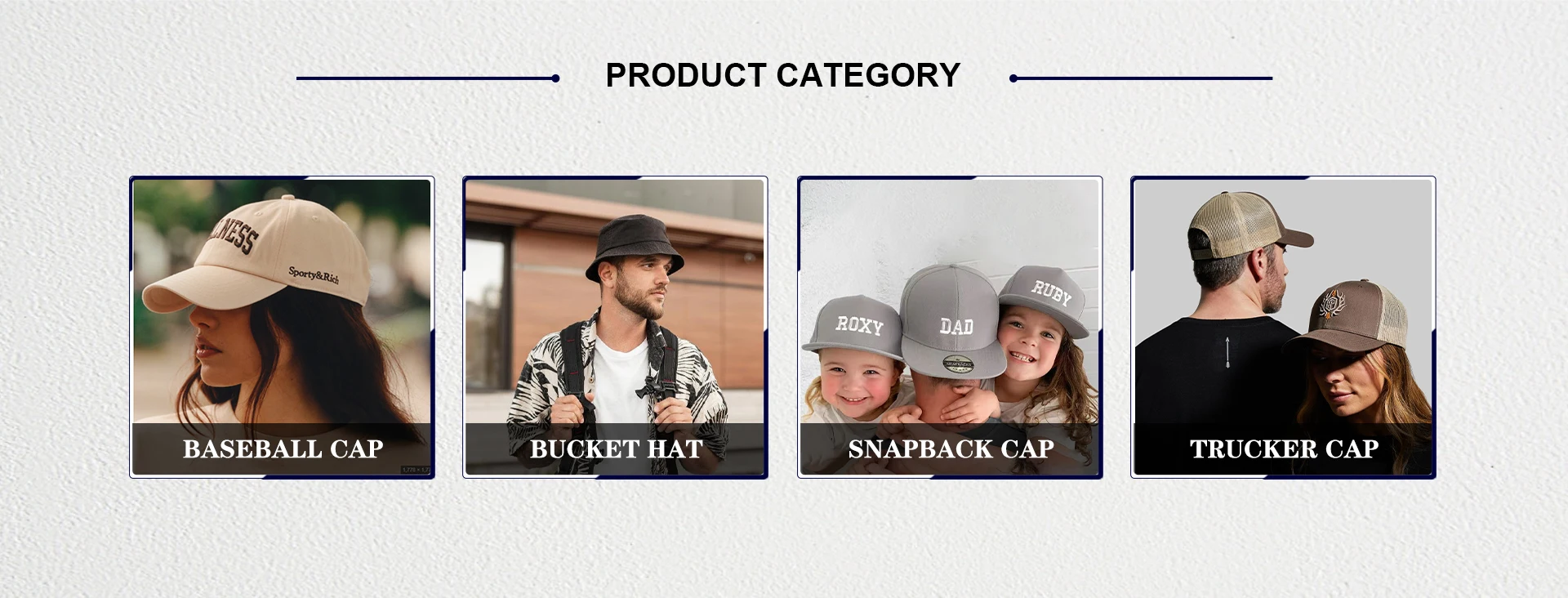 PRODUCT CATEGORY

LNESS
Sporty&Rich
BASEBALL CAP

BUCKET HAT

ROXY
DAD
RUBY
SNAPBACK CAP

TRUCKER CAP